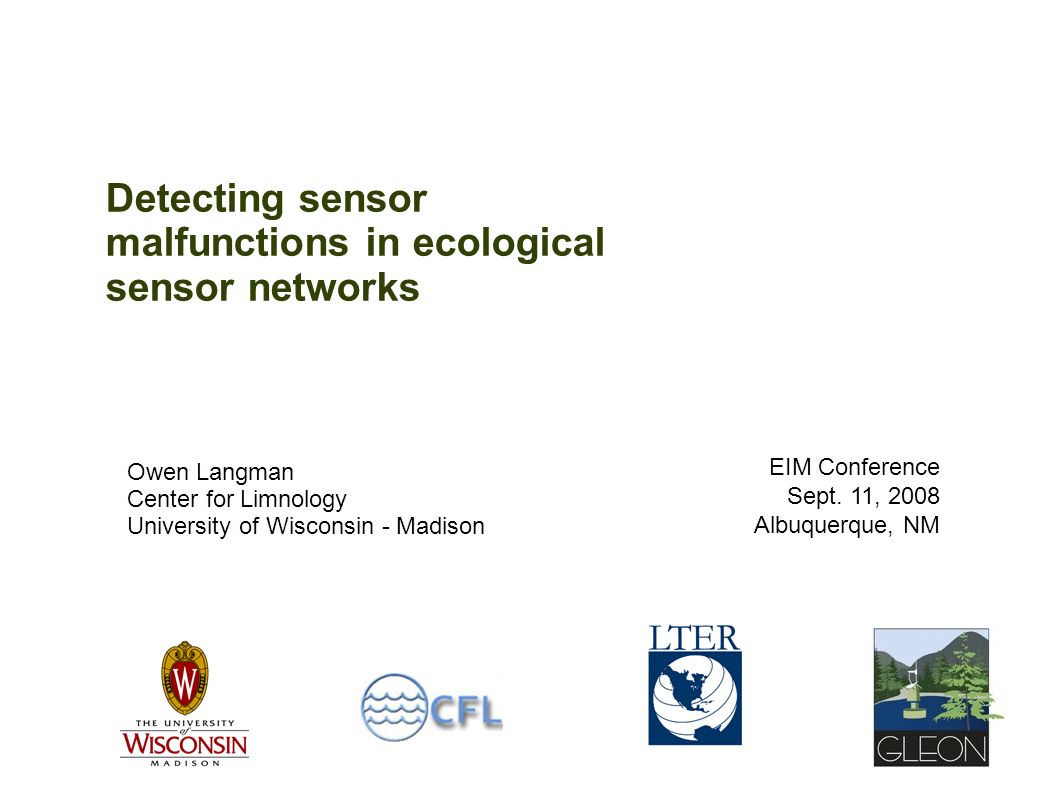 Detecting sensor malfunctions in ecological sensor networks

Owen Langman
Center for Limnology
University of Wisconsin - Madison

EIM Conference
Sept. 11, 2008
Albuquerque, NM

W
THE UNIVERSITY of WISCONSIN MADISON

CFL

LTER

GLEON